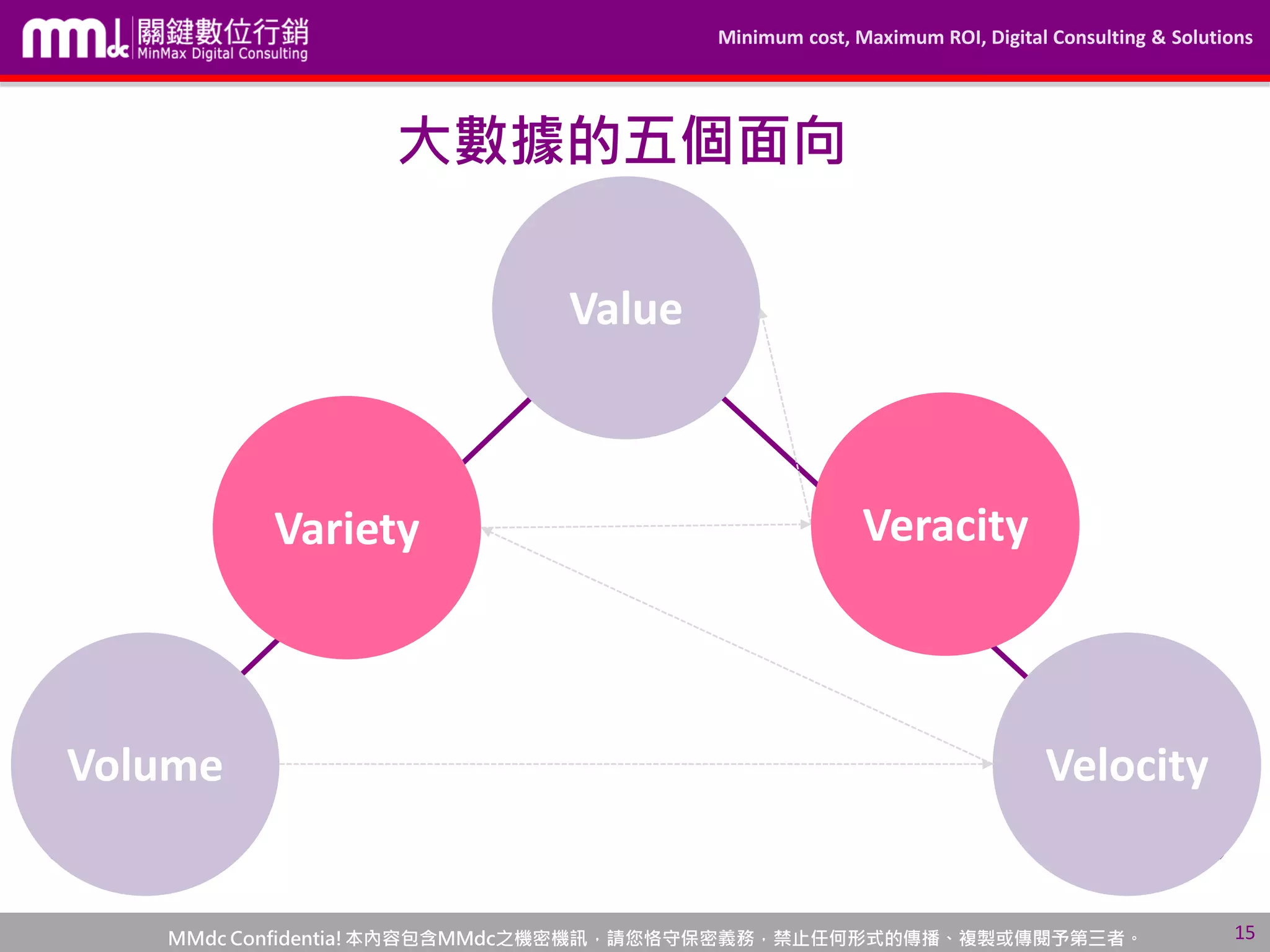 mmdc 關鍵數位行銷 MinMax Digital Consulting

Minimum cost, Maximum ROI, Digital Consulting & Solutions

大數據的五個面向

Value

Variety

Veracity

Volume

Velocity

MMdc Confidentia! 本內容包含MMdc之機密機訊，請您恪守保密義務，禁止任何形式的傳播、複製或傳閱予第三者。

15